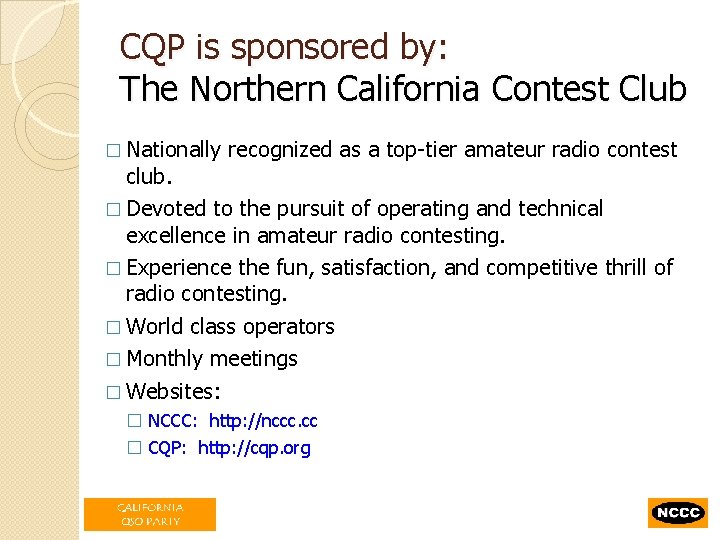 CQP is sponsored by:
The Northern California Contest Club

□ Nationally recognized as a top-tier amateur radio contest club.

□ Devoted to the pursuit of operating and technical excellence in amateur radio contesting.

□ Experience the fun, satisfaction, and competitive thrill of radio contesting.

□ World class operators

□ Monthly meetings

□ Websites:

□ NCCC: http://nccc.cc

□ CQP: http://cqp.org

CALIFORNIA QSO PARTY

NCCC